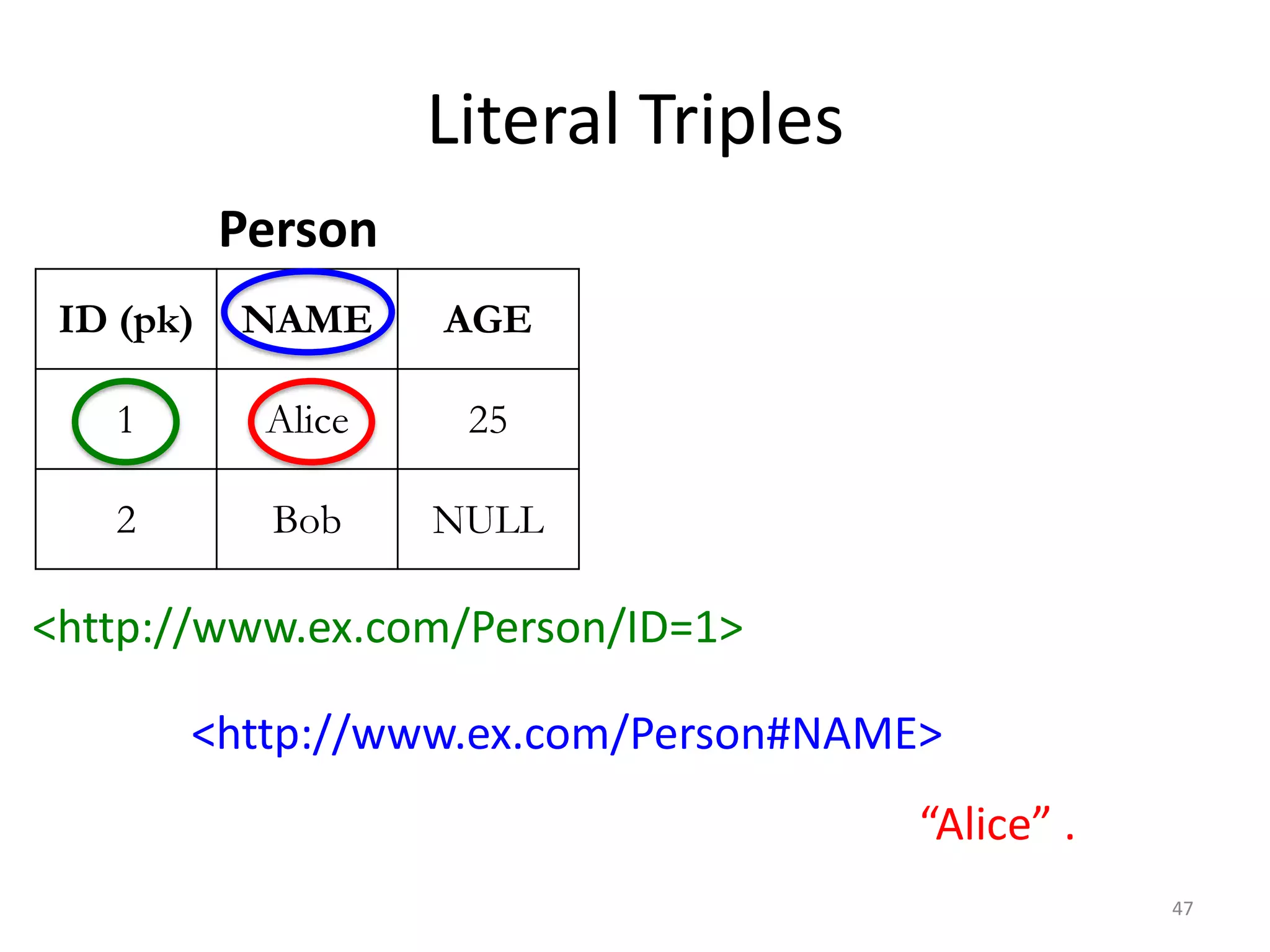 Literal Triples

Person

| ID (pk) | NAME | AGE |
|---|---|---|
| 1 | Alice | 25 |
| 2 | Bob | NULL |

<http://www.ex.com/Person/ID=1>

<http://www.ex.com/Person#NAME>

“Alice” .

47